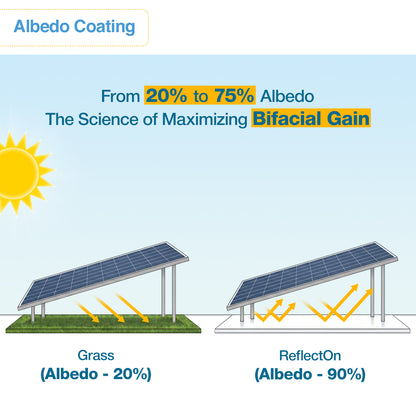 Albedo Coating

From 20% to 75% Albedo
The Science of Maximizing Bifacial Gain

Grass
(Albedo - 20%)

ReflectOn
(Albedo - 90%)